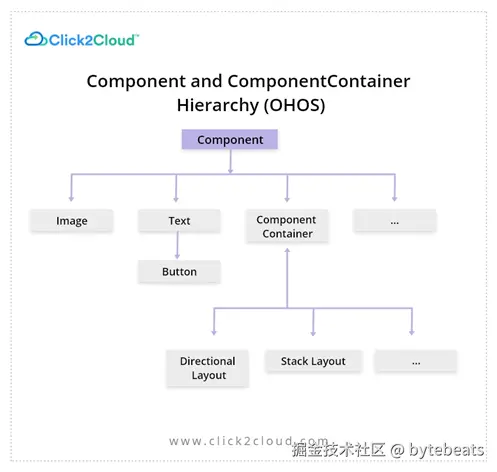 Click2Cloud™

Component and ComponentContainer Hierarchy (OHOS)

Component

Image

Text

Component Container

...

Button

Directional Layout

Stack Layout

...

www.click2cloud.com

掘金技术社区 @ bytebeats